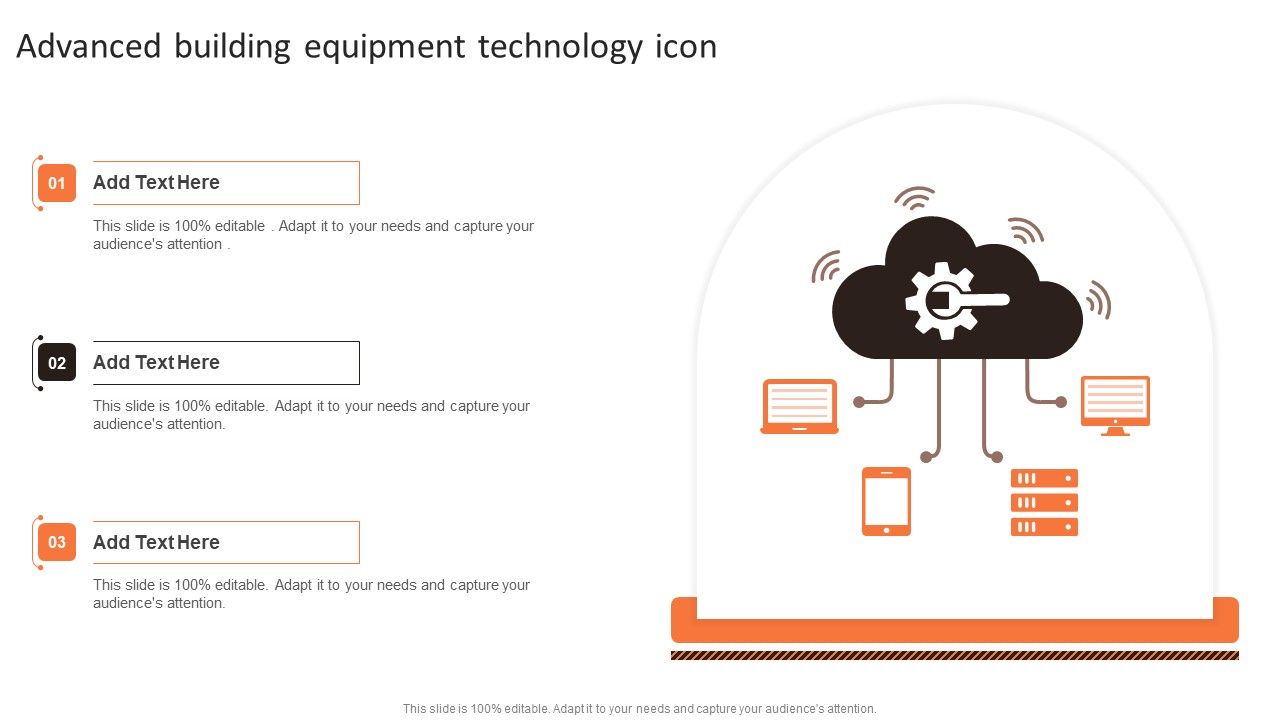 Advanced building equipment technology icon

01

Add Text Here

This slide is 100% editable . Adapt it to your needs and capture your audience's attention .

02

Add Text Here

This slide is 100% editable. Adapt it to your needs and capture your audience's attention.

03

Add Text Here

This slide is 100% editable. Adapt it to your needs and capture your audience's attention.

This slide is 100% editable. Adapt it to your needs and capture your audience's attention.